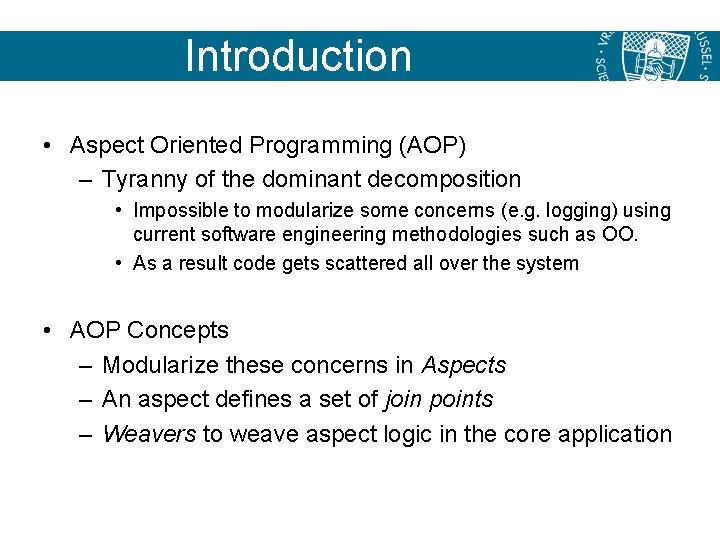 Introduction

• Aspect Oriented Programming (AOP)
– Tyranny of the dominant decomposition
• Impossible to modularize some concerns (e.g. logging) using current software engineering methodologies such as OO.
• As a result code gets scattered all over the system

• AOP Concepts
– Modularize these concerns in Aspects
– An aspect defines a set of join points
– Weavers to weave aspect logic in the core application